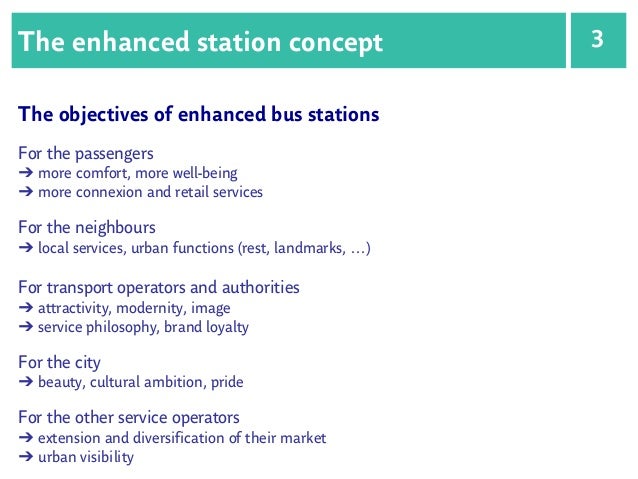 The enhanced station concept

3

The objectives of enhanced bus stations

For the passengers
➔ more comfort, more well-being
➔ more connexion and retail services

For the neighbours
➔ local services, urban functions (rest, landmarks, …)

For transport operators and authorities
➔ attractivity, modernity, image
➔ service philosophy, brand loyalty

For the city
➔ beauty, cultural ambition, pride

For the other service operators
➔ extension and diversification of their market
➔ urban visibility